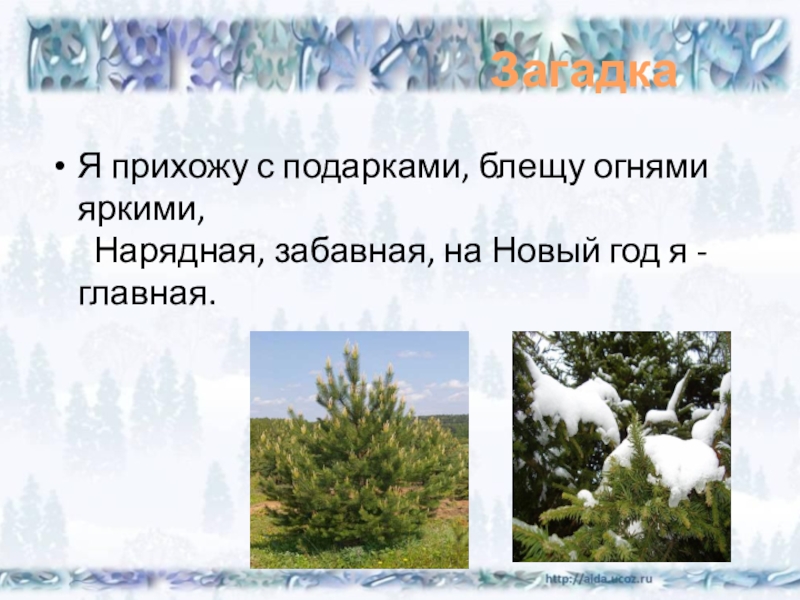 Загадка

• Я прихожу с подарками, блещу огнями яркими,
Нарядная, забавная, на Новый год я - главная.

http://aida.ucoz.ru